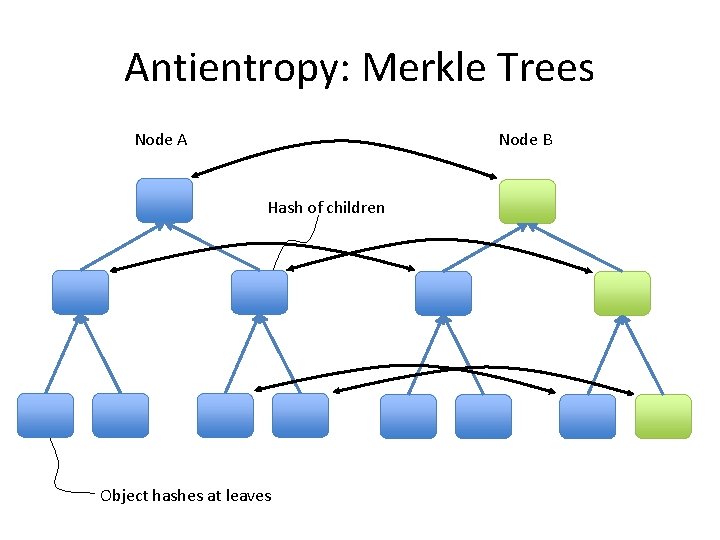 Antientropy: Merkle Trees

Node A

Node B

Hash of children

Object hashes at leaves